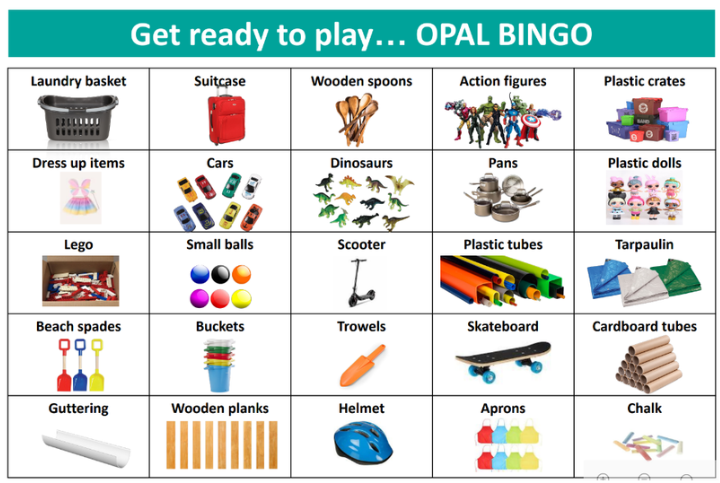 Get ready to play… OPAL BINGO

| Laundry basket | Suitcase | Wooden spoons | Action figures | Plastic crates |
|---|---|---|---|---|
| Dress up items | Cars | Dinosaurs | Pans | Plastic dolls |
| Lego | Small balls | Scooter | Plastic tubes | Tarpaulin |
| Beach spades | Buckets | Trowels | Skateboard | Cardboard tubes |
| Guttering | Wooden planks | Helmet | Aprons | Chalk |